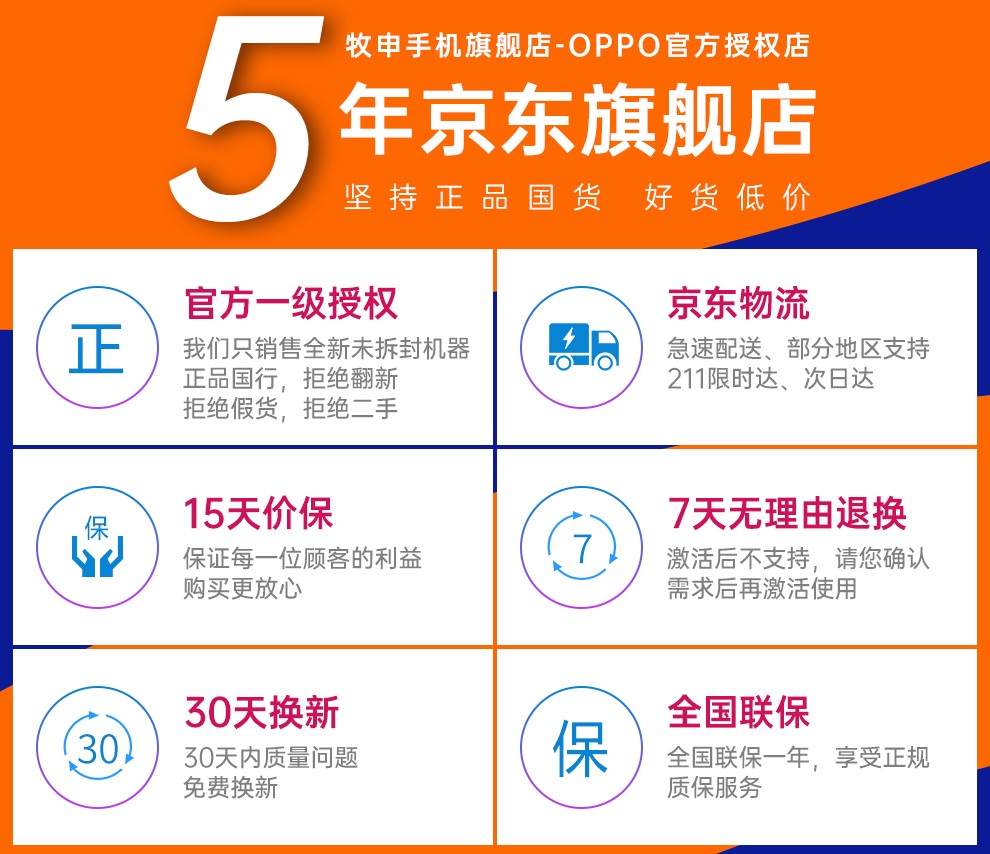 5
牧申手机旗舰店-OPPO官方授权店
年京东旗舰店
坚持正品国货 好货低价

正
官方一级授权
我们只销售全新未拆封机器
正品国行，拒绝翻新
拒绝假货，拒绝二手

京东物流
急速配送、部分地区支持
211限时达、次日达

保
15天价保
保证每一位顾客的利益
购买更放心

7
7天无理由退换
激活后不支持，请您确认
需求后再激活使用

30
30天换新
30天内质量问题
免费换新

保
全国联保
全国联保一年，享受正规
质保服务